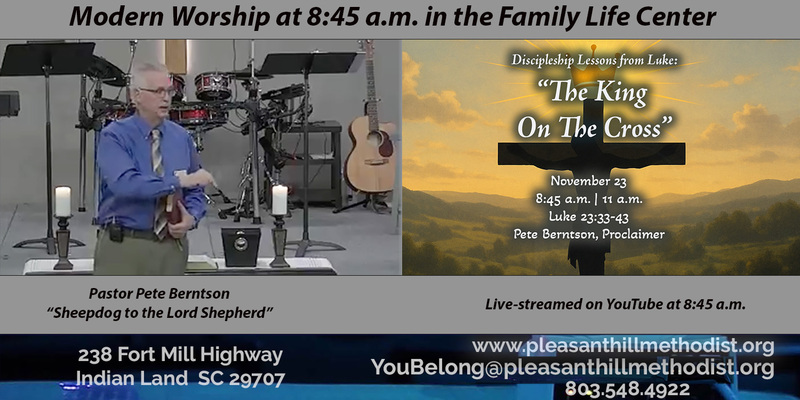 Modern Worship at 8:45 a.m. in the Family Life Center

Discipleship Lessons from Luke:
"The King On The Cross"

November 23
8:45 a.m. | 11 a.m.
Luke 23:33-43
Pete Berntson, Proclaimer

Pastor Pete Berntson
"Sheepdog to the Lord Shepherd"

Live-streamed on YouTube at 8:45 a.m.

238 Fort Mill Highway
Indian Land SC 29707

www.pleasanthillmethodist.org
YouBelong@pleasanthillmethodist.org
803.548.4922